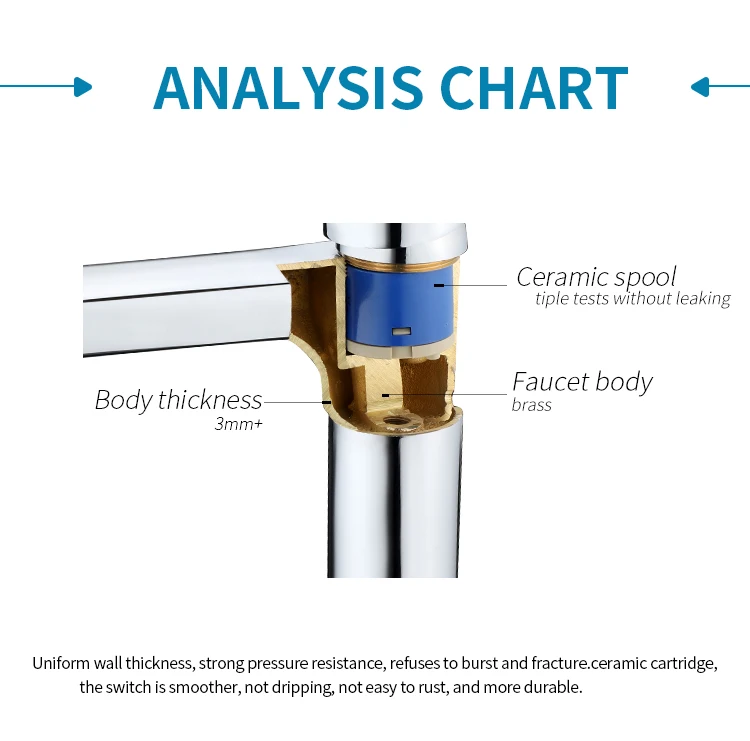 ANALYSIS CHART

Ceramic spool
tiple tests without leaking

Body thickness
3mm+

Faucet body
brass

Uniform wall thickness, strong pressure resistance, refuses to burst and fracture.ceramic cartridge, the switch is smoother, not dripping, not easy to rust, and more durable.